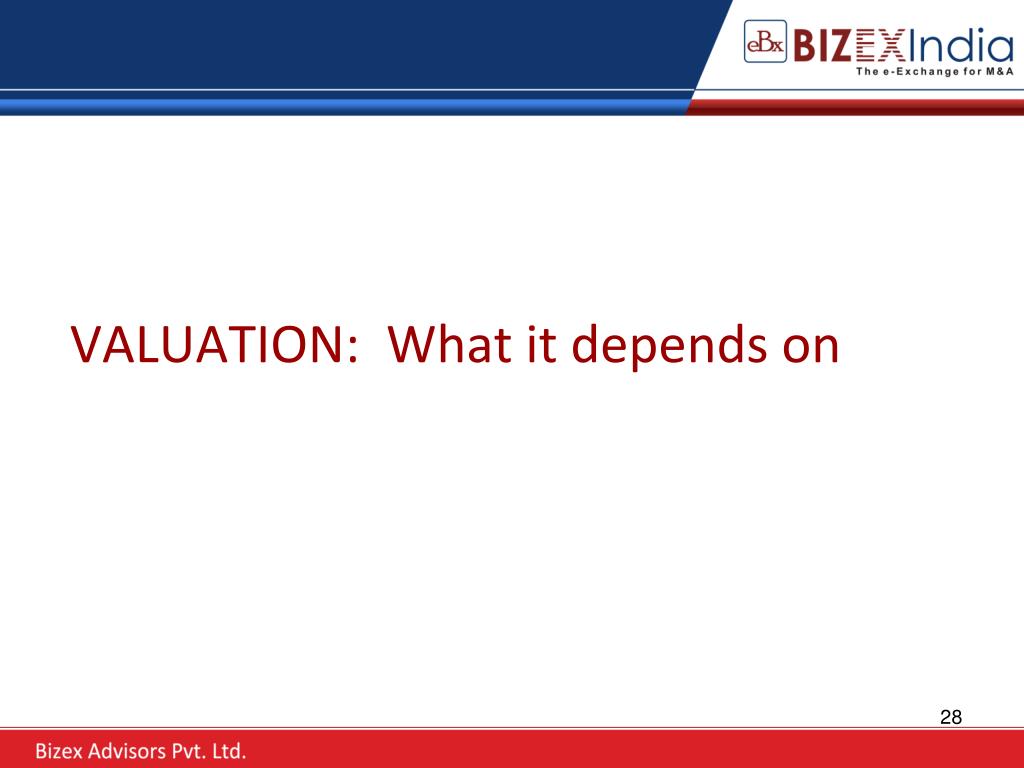 eBx BIZEXIndia
The e-Exchange for M&A

VALUATION: What it depends on

28

Bizex Advisors Pvt. Ltd.